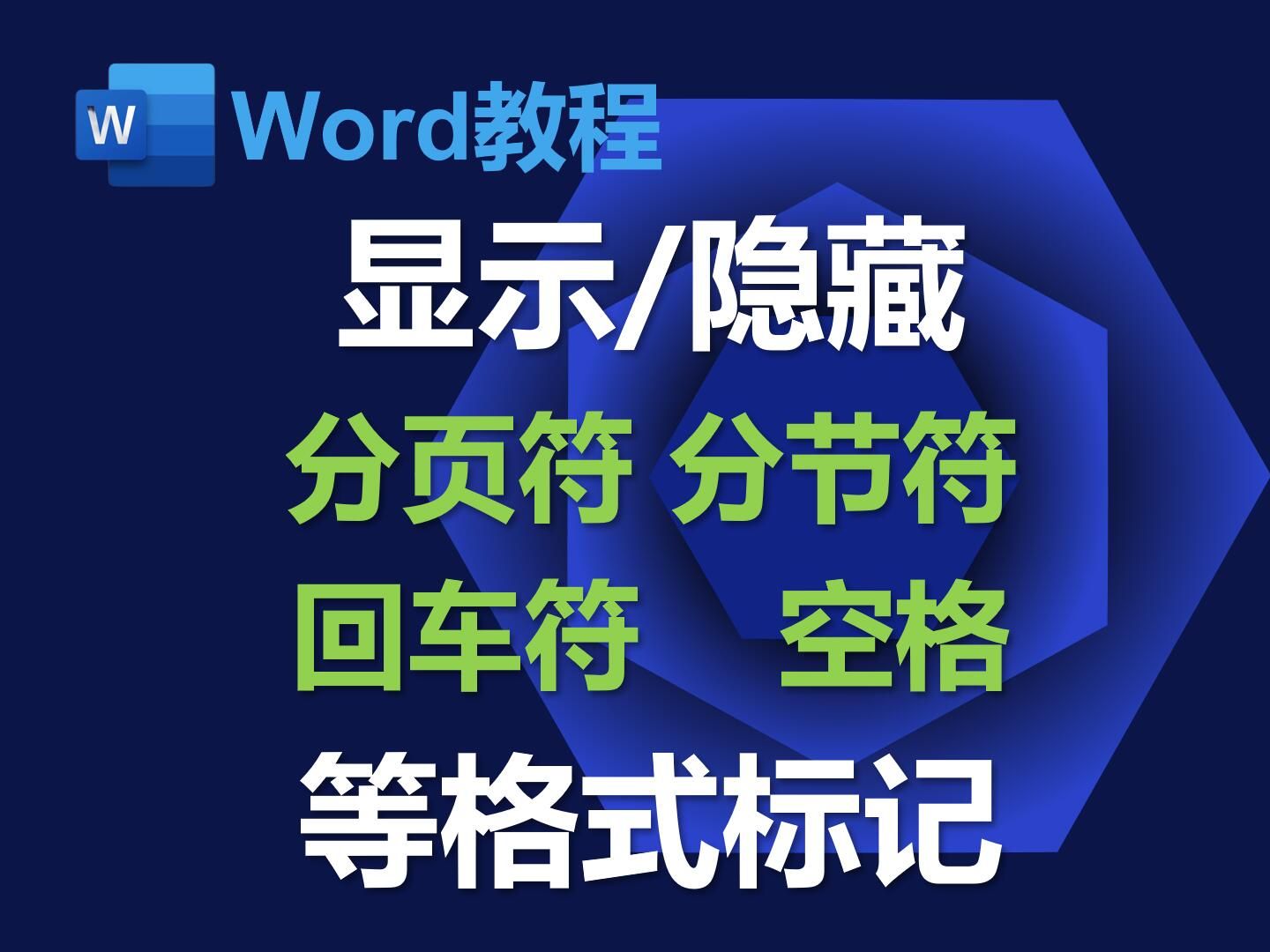 W Word教程

显示/隐藏

分页符 分节符

回车符 空格

等格式标记